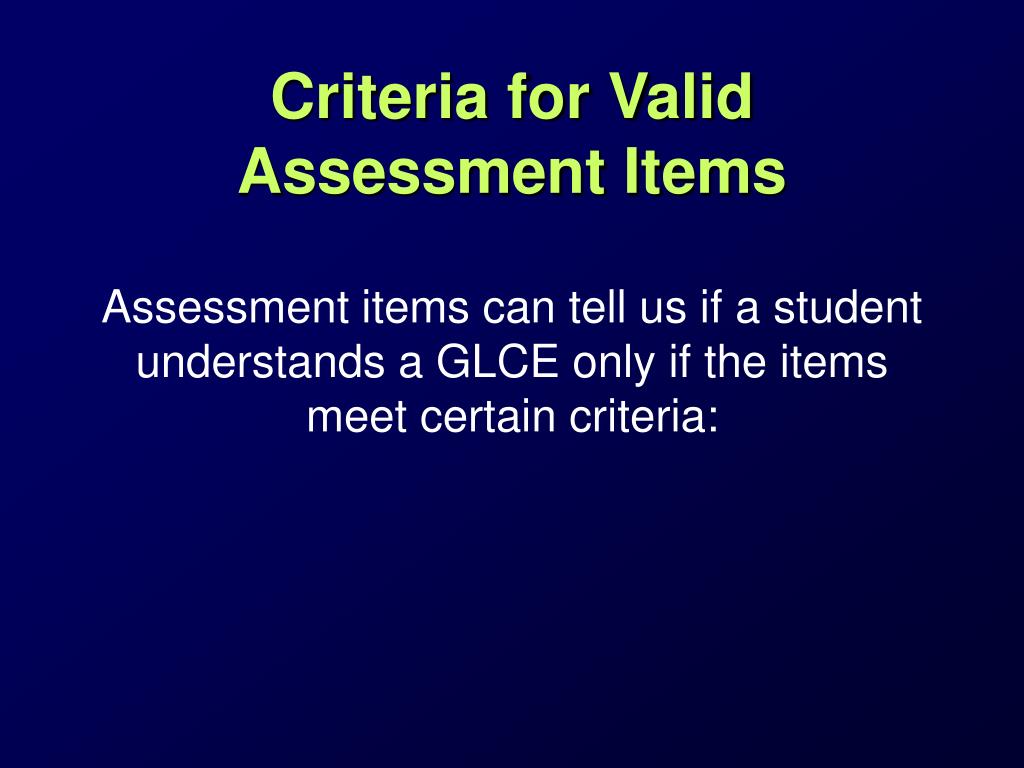 Criteria for Valid Assessment Items

Assessment items can tell us if a student understands a GLCE only if the items meet certain criteria: